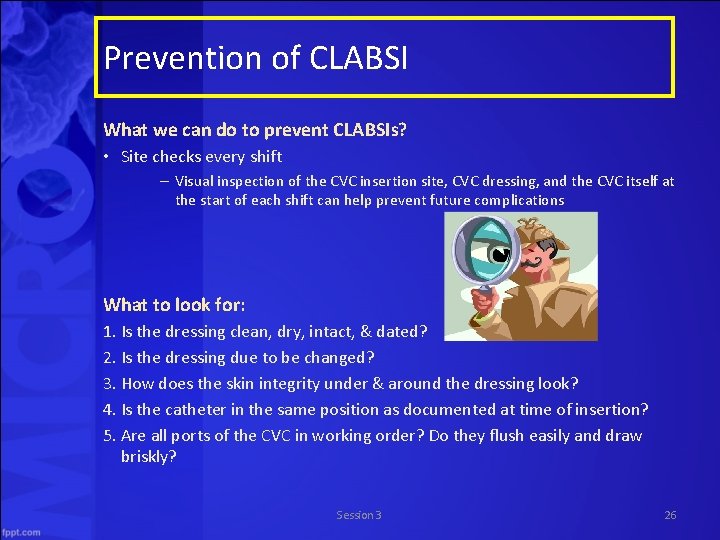 MICRO

Prevention of CLABSI

What we can do to prevent CLABSIs?

• Site checks every shift

– Visual inspection of the CVC insertion site, CVC dressing, and the CVC itself at the start of each shift can help prevent future complications

What to look for:

1. Is the dressing clean, dry, intact, & dated?
2. Is the dressing due to be changed?
3. How does the skin integrity under & around the dressing look?
4. Is the catheter in the same position as documented at time of insertion?
5. Are all ports of the CVC in working order? Do they flush easily and draw briskly?

Session 3

26

fppt.com